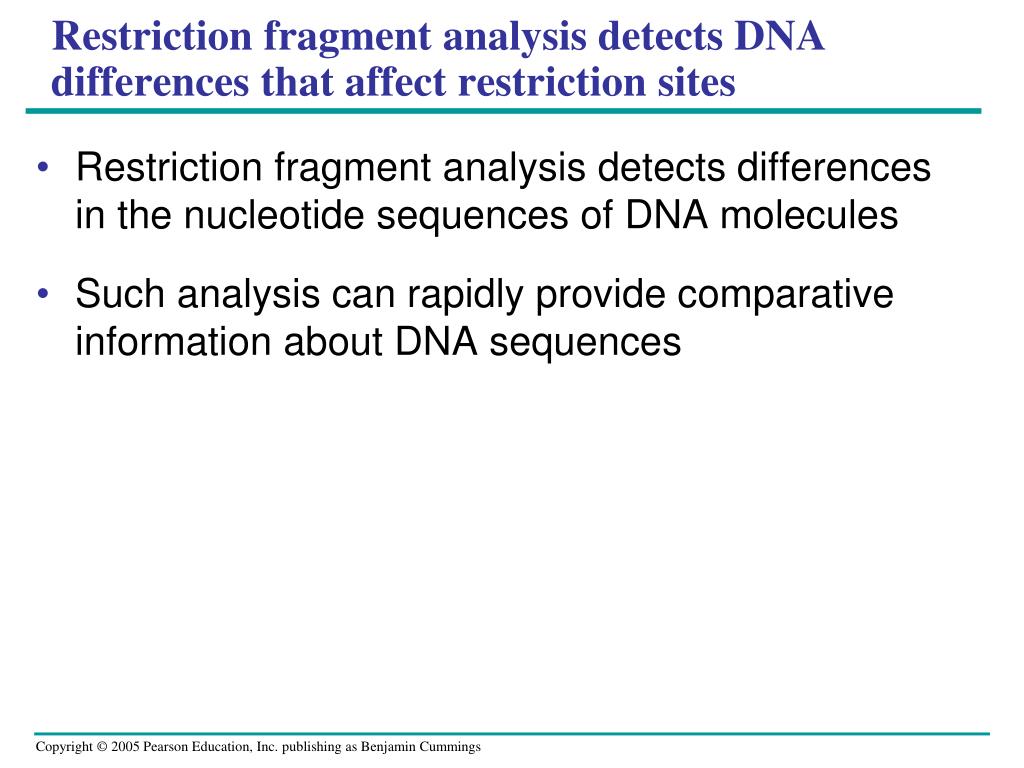 Restriction fragment analysis detects DNA differences that affect restriction sites

• Restriction fragment analysis detects differences in the nucleotide sequences of DNA molecules

• Such analysis can rapidly provide comparative information about DNA sequences

Copyright © 2005 Pearson Education, Inc. publishing as Benjamin Cummings